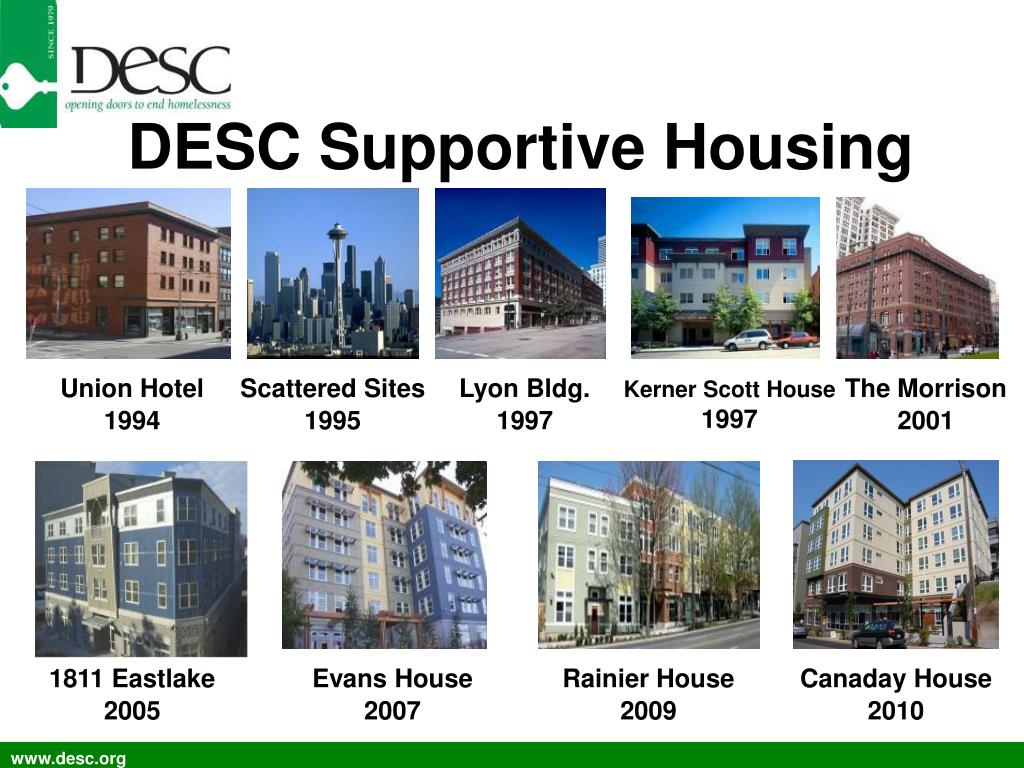 SINCE 1979

DESC
opening doors to end homelessness

DESC Supportive Housing

Union Hotel
1994

Scattered Sites
1995

Lyon Bldg.
1997

Kerner Scott House
1997

The Morrison
2001

1811 Eastlake
2005

Evans House
2007

Rainier House
2009

Canaday House
2010

www.desc.org